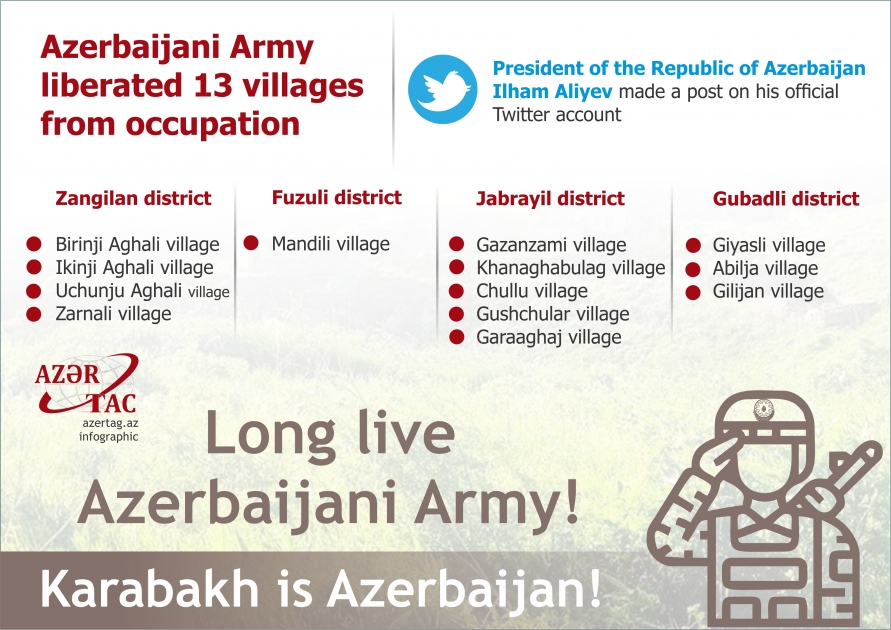 Azerbaijani Army liberated 13 villages from occupation

President of the Republic of Azerbaijan Ilham Aliyev made a post on his official Twitter account

Zangilan district

Birinji Aghali village
Ikinji Aghali village
Uchunju Aghali village
Zarnali village

Fuzuli district

Mandili village

Jabrayil district

Gazanzami village
Khanaghabulag village
Chullu village
Gushchular village
Garaaghaj village

Gubadli district

Giyasli village
Abilja village
Gilijan village

AZƏR TAC
azertag.az
infographic

Long live Azerbaijani Army!

Karabakh is Azerbaijan!